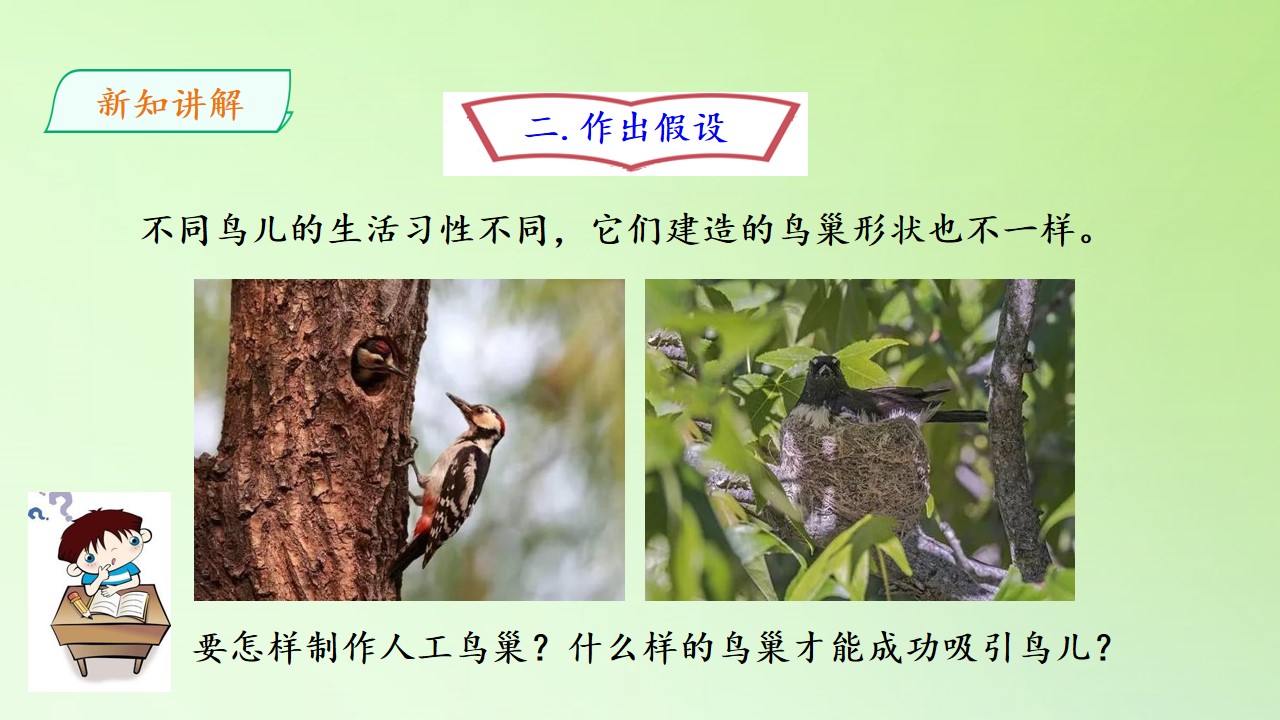 新知讲解

二.作出假设

不同鸟儿的生活习性不同，它们建造的鸟巢形状也不一样。

要怎样制作人工鸟巢？什么样的鸟巢才能成功吸引鸟儿？